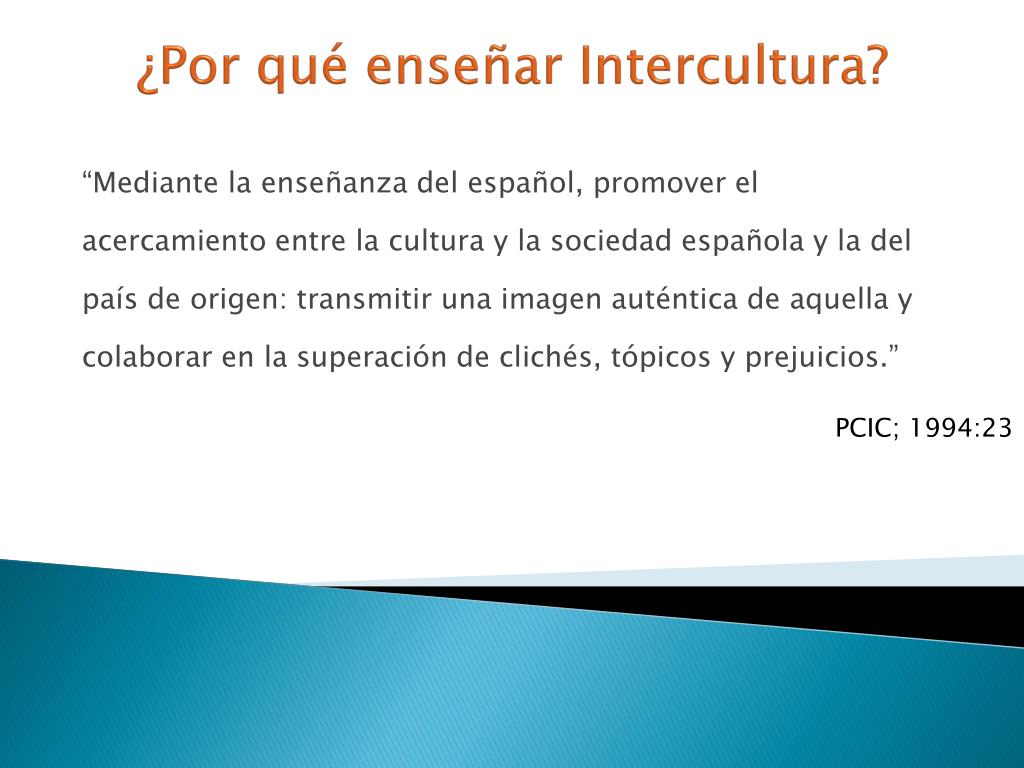 ¿Por qué enseñar Intercultura?

“Mediante la enseñanza del español, promover el acercamiento entre la cultura y la sociedad española y la del país de origen: transmitir una imagen auténtica de aquella y colaborar en la superación de clichés, tópicos y prejuicios.”

PCIC; 1994:23